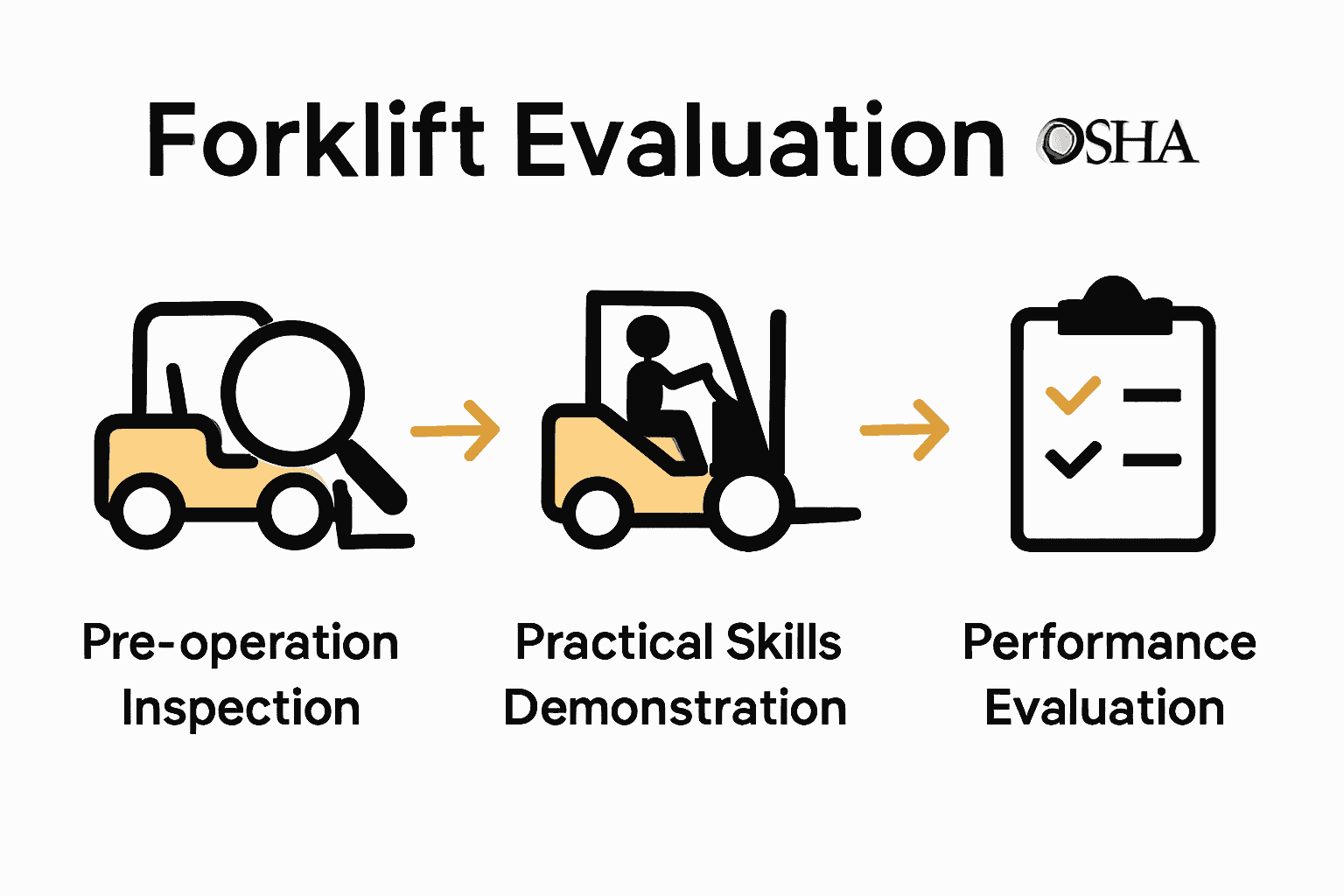 Forklift Evaluation OSHA

Pre-operation Inspection

Practical Skills Demonstration

Performance Evaluation